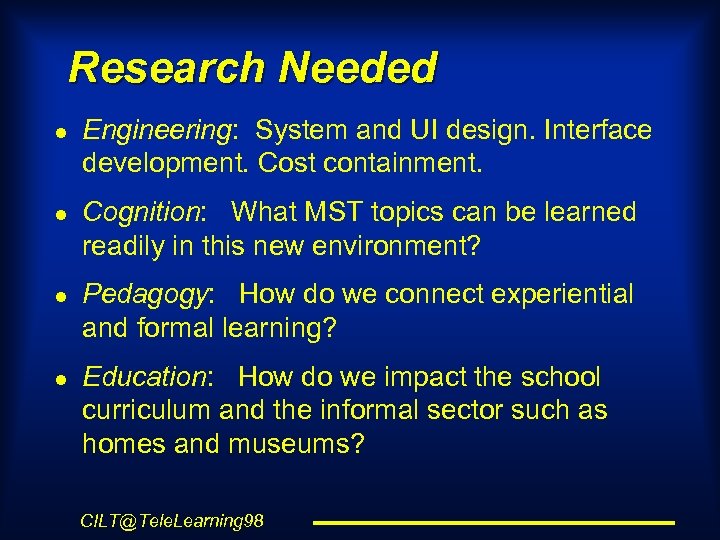 Research Needed

- Engineering: System and UI design. Interface development. Cost containment.
- Cognition: What MST topics can be learned readily in this new environment?
- Pedagogy: How do we connect experiential and formal learning?
- Education: How do we impact the school curriculum and the informal sector such as homes and museums?

CILT@TeleLearning98